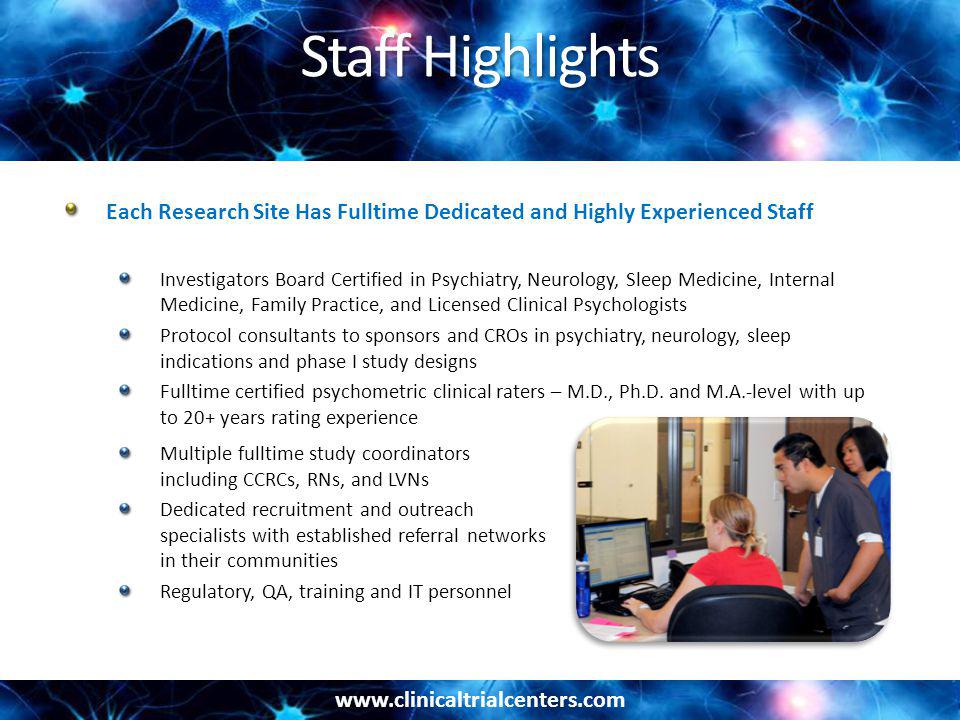 Staff Highlights

Each Research Site Has Fulltime Dedicated and Highly Experienced Staff

Investigators Board Certified in Psychiatry, Neurology, Sleep Medicine, Internal Medicine, Family Practice, and Licensed Clinical Psychologists

Protocol consultants to sponsors and CROs in psychiatry, neurology, sleep indications and phase I study designs

Fulltime certified psychometric clinical raters – M.D., Ph.D. and M.A.-level with up to 20+ years rating experience

Multiple fulltime study coordinators including CCRCs, RNs, and LVNs

Dedicated recruitment and outreach specialists with established referral networks in their communities

Regulatory, QA, training and IT personnel

www.clinicaltrialcenters.com